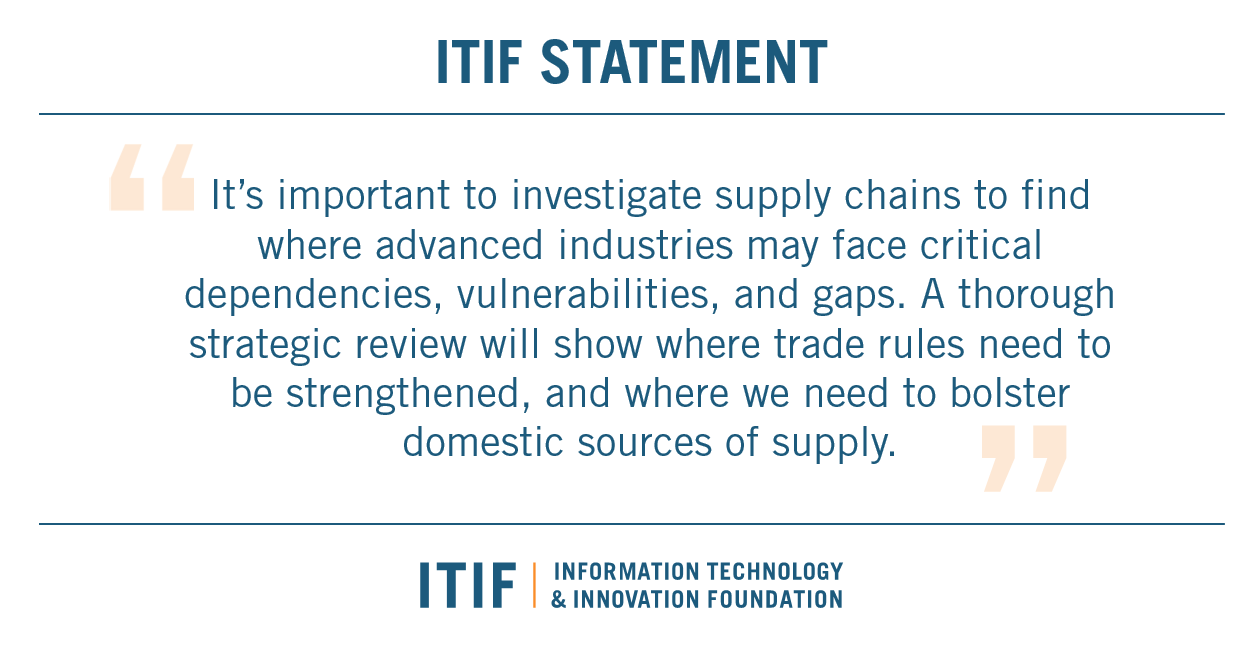 ITIF STATEMENT

“It’s important to investigate supply chains to find where advanced industries may face critical dependencies, vulnerabilities, and gaps. A thorough strategic review will show where trade rules need to be strengthened, and where we need to bolster domestic sources of supply.”

ITIF | INFORMATION TECHNOLOGY & INNOVATION FOUNDATION